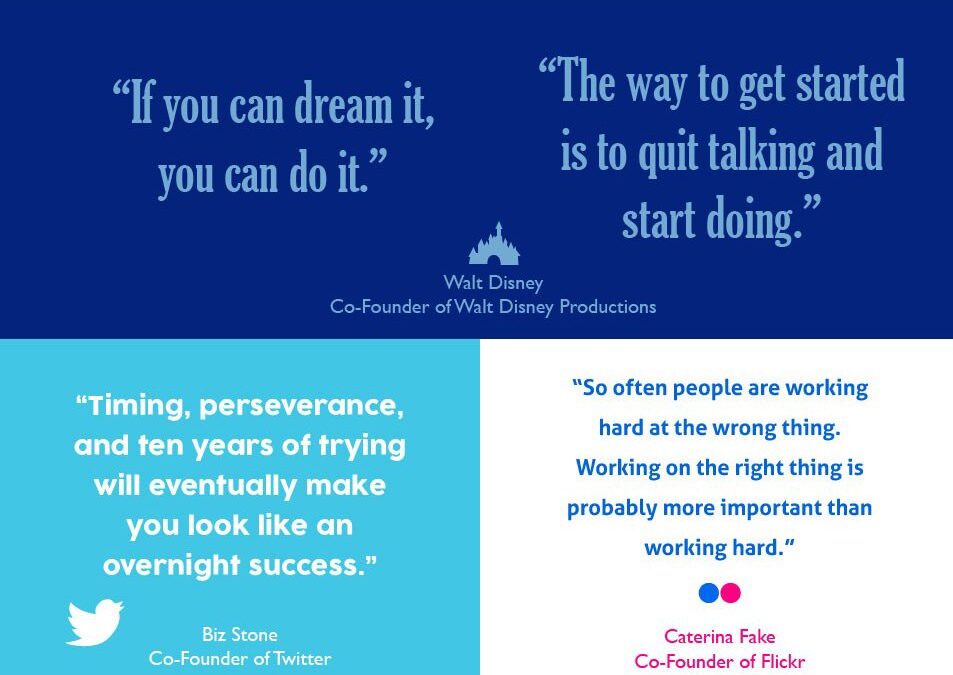 “If you can dream it, you can do it.”

“The way to get started is to quit talking and start doing.”

Walt Disney
Co-Founder of Walt Disney Productions

“Timing, perseverance, and ten years of trying will eventually make you look like an overnight success.”

Biz Stone
Co-Founder of Twitter

“So often people are working hard at the wrong thing. Working on the right thing is probably more important than working hard.”

Caterina Fake
Co-Founder of Flickr